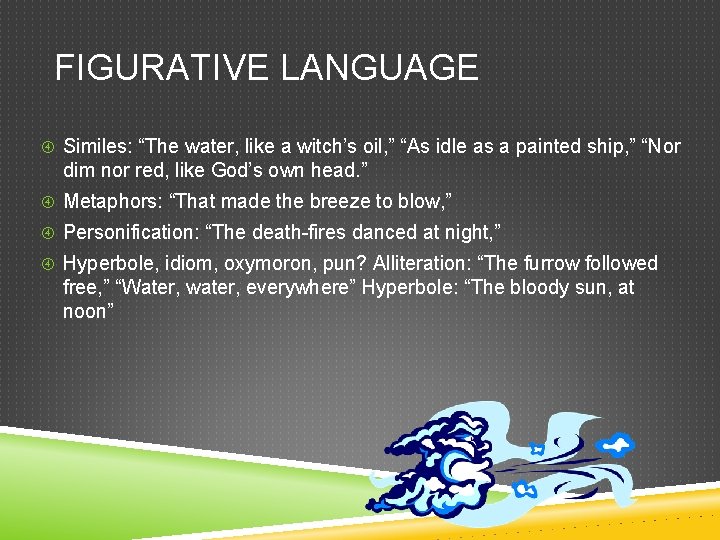 FIGURATIVE LANGUAGE

Similes: “The water, like a witch’s oil,” “As idle as a painted ship,” “Nor dim nor red, like God’s own head.”

Metaphors: “That made the breeze to blow,”

Personification: “The death-fires danced at night,”

Hyperbole, idiom, oxymoron, pun? Alliteration: “The furrow followed free,” “Water, water, everywhere” Hyperbole: “The bloody sun, at noon”